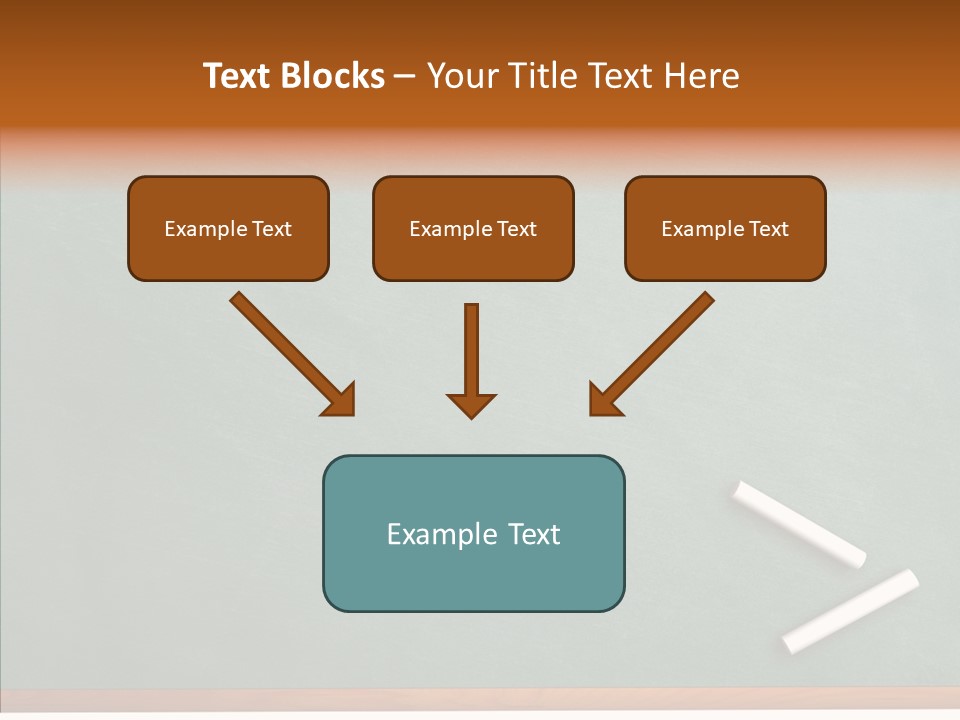 Text Blocks – Your Title Text Here

Example Text

Example Text

Example Text

Example Text